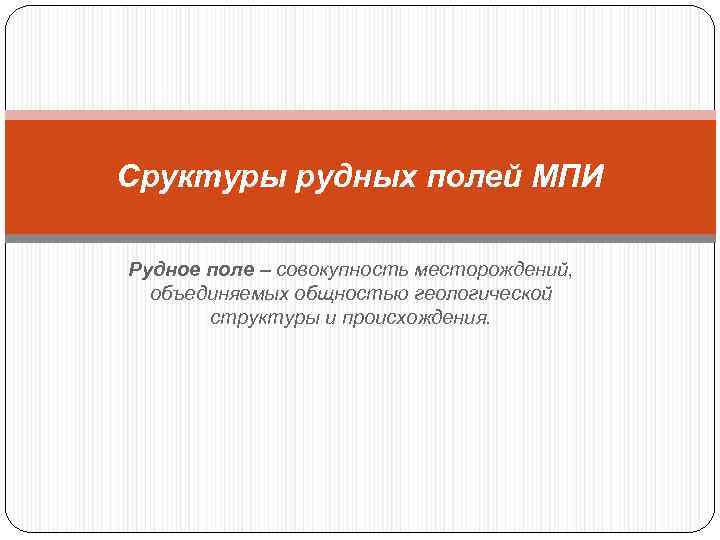 Сруктуры рудных полей МПИ

Рудное поле – совокупность месторождений, объединяемых общностью геологической структуры и происхождения.